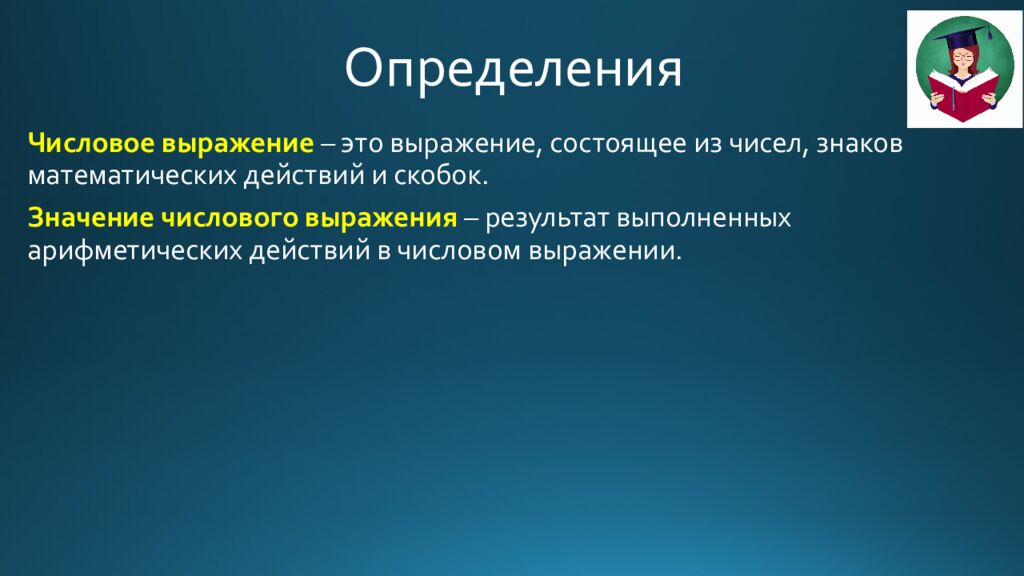 Определения

Числовое выражение – это выражение, состоящее из чисел, знаков математических действий и скобок.

Значение числового выражения – результат выполненных арифметических действий в числовом выражении.